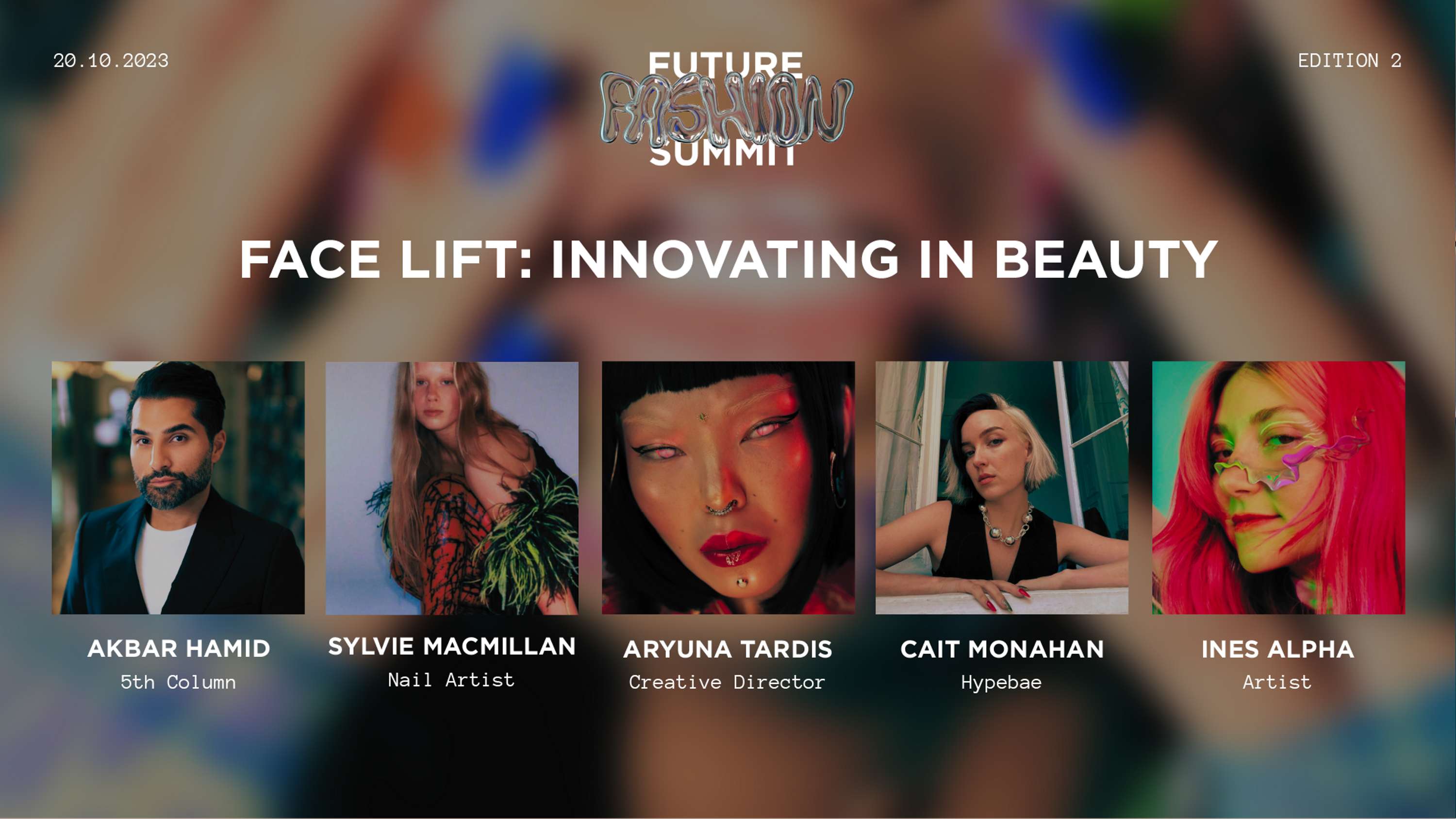 20.10.2023

FUTURE FASHION SUMMIT

EDITION 2

FACE LIFT: INNOVATING IN BEAUTY

AKBAR HAMID
5th Column

SYLVIE MACMILLAN
Nail Artist

ARYUNA TARDIS
Creative Director

CAIT MONAHAN
Hypebae

INES ALPHA
Artist